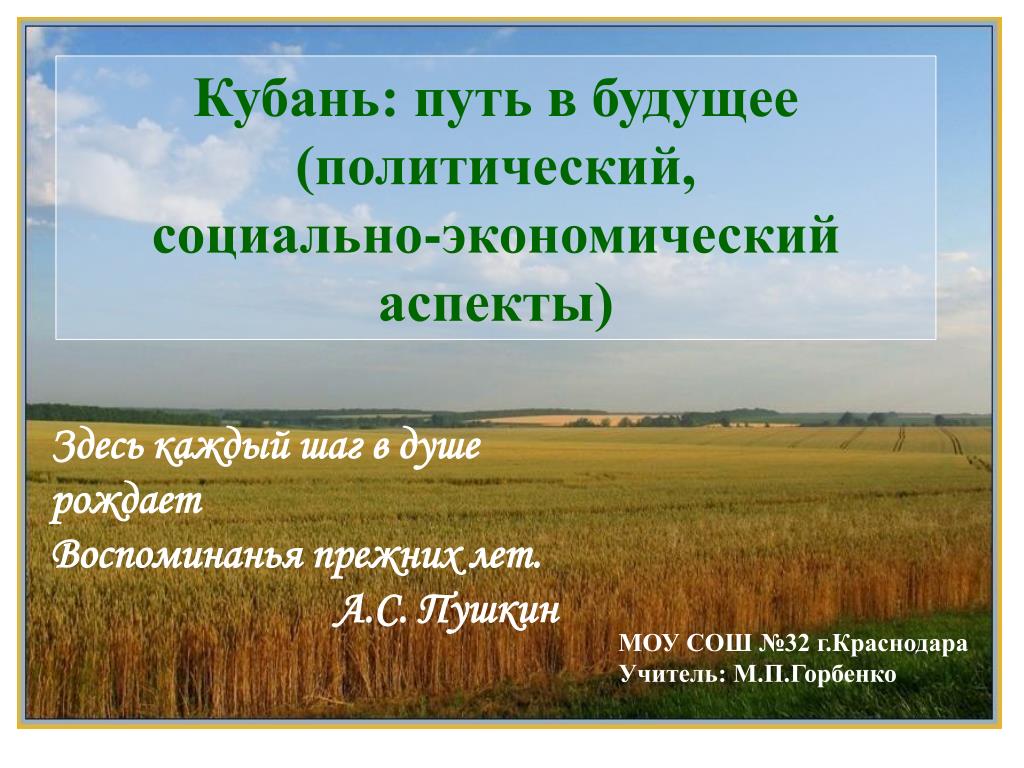 Кубань: путь в будущее (политический, социально-экономический аспекты)

Здесь каждый шаг в душе рождает
Воспоминанья прежних лет.
А.С. Пушкин

МОУ СОШ №32 г.Краснодара
Учитель: М.П.Горбенко